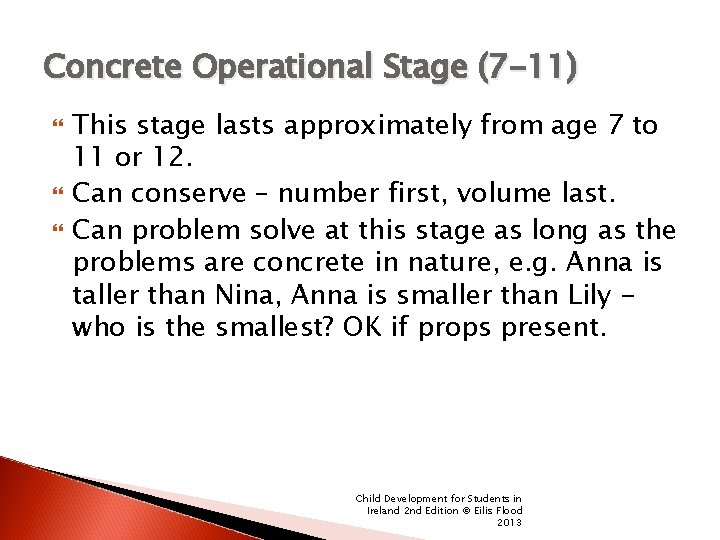 Concrete Operational Stage (7-11)

This stage lasts approximately from age 7 to 11 or 12.

Can conserve – number first, volume last.

Can problem solve at this stage as long as the problems are concrete in nature, e.g. Anna is taller than Nina, Anna is smaller than Lily – who is the smallest? OK if props present.

Child Development for Students in Ireland 2nd Edition © Eilis Flood 2013